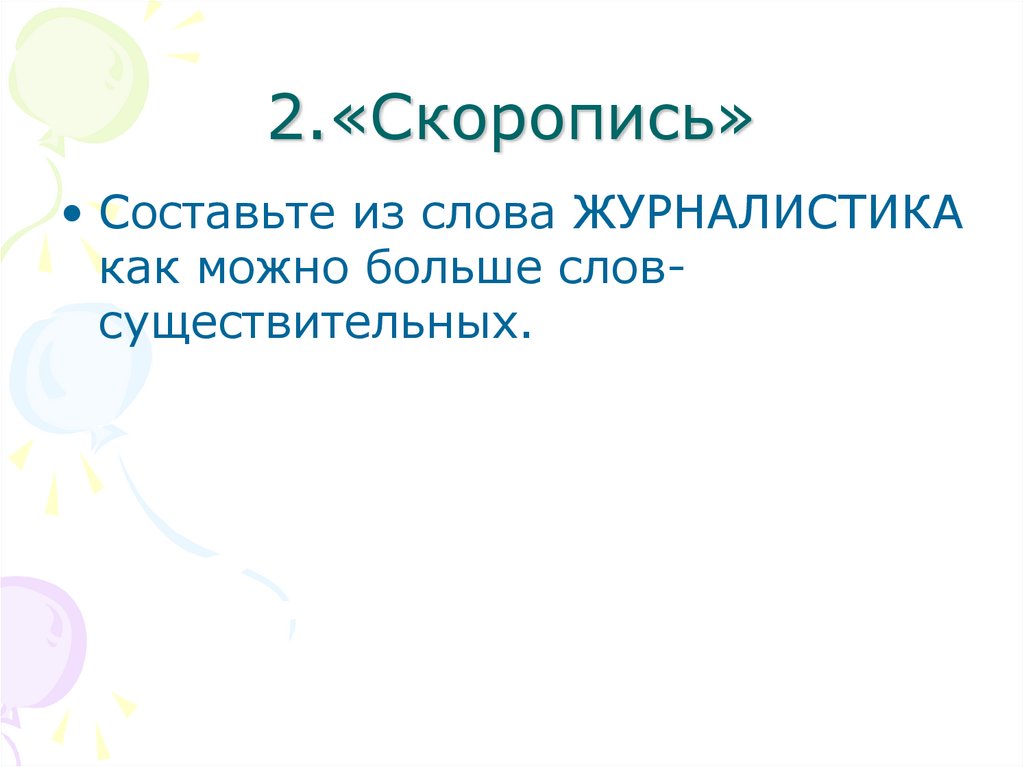 2.«Скоропись»

• Составьте из слова ЖУРНАЛИСТИКА как можно больше слов-существительных.